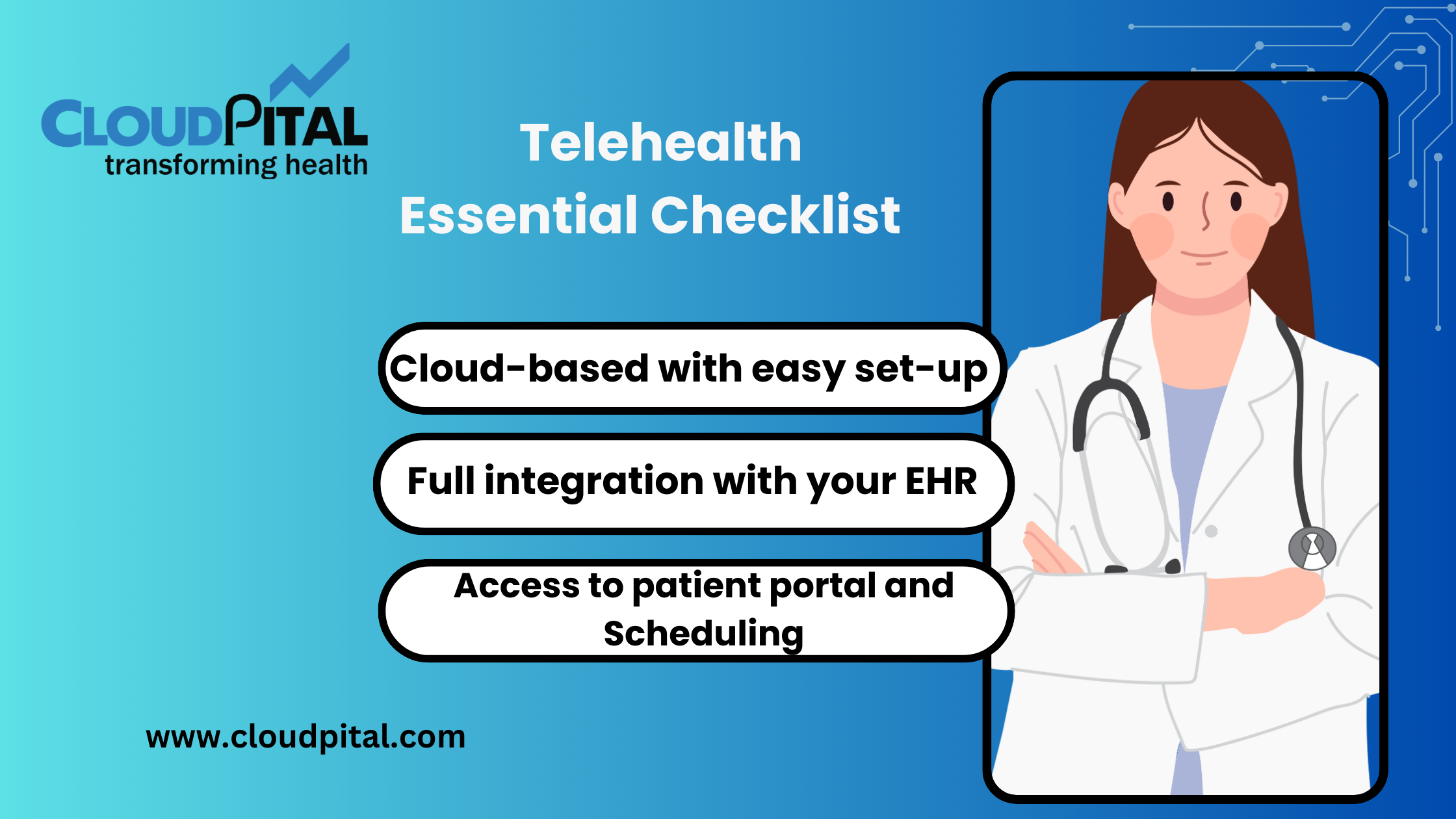 CLOUDPITAL
transforming health

Telehealth
Essential Checklist

Cloud-based with easy set-up

Full integration with your EHR

Access to patient portal and Scheduling

www.cloudpital.com